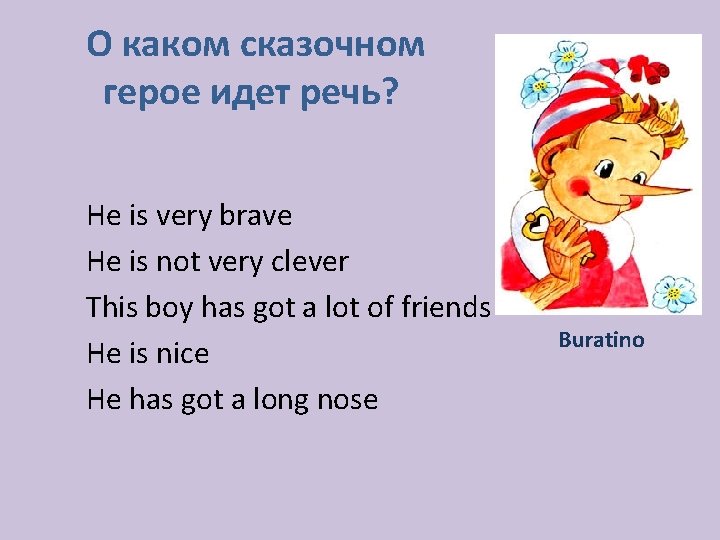 О каком сказочном герое идет речь?

He is very brave
He is not very clever
This boy has got a lot of friends
He is nice
He has got a long nose

Buratino